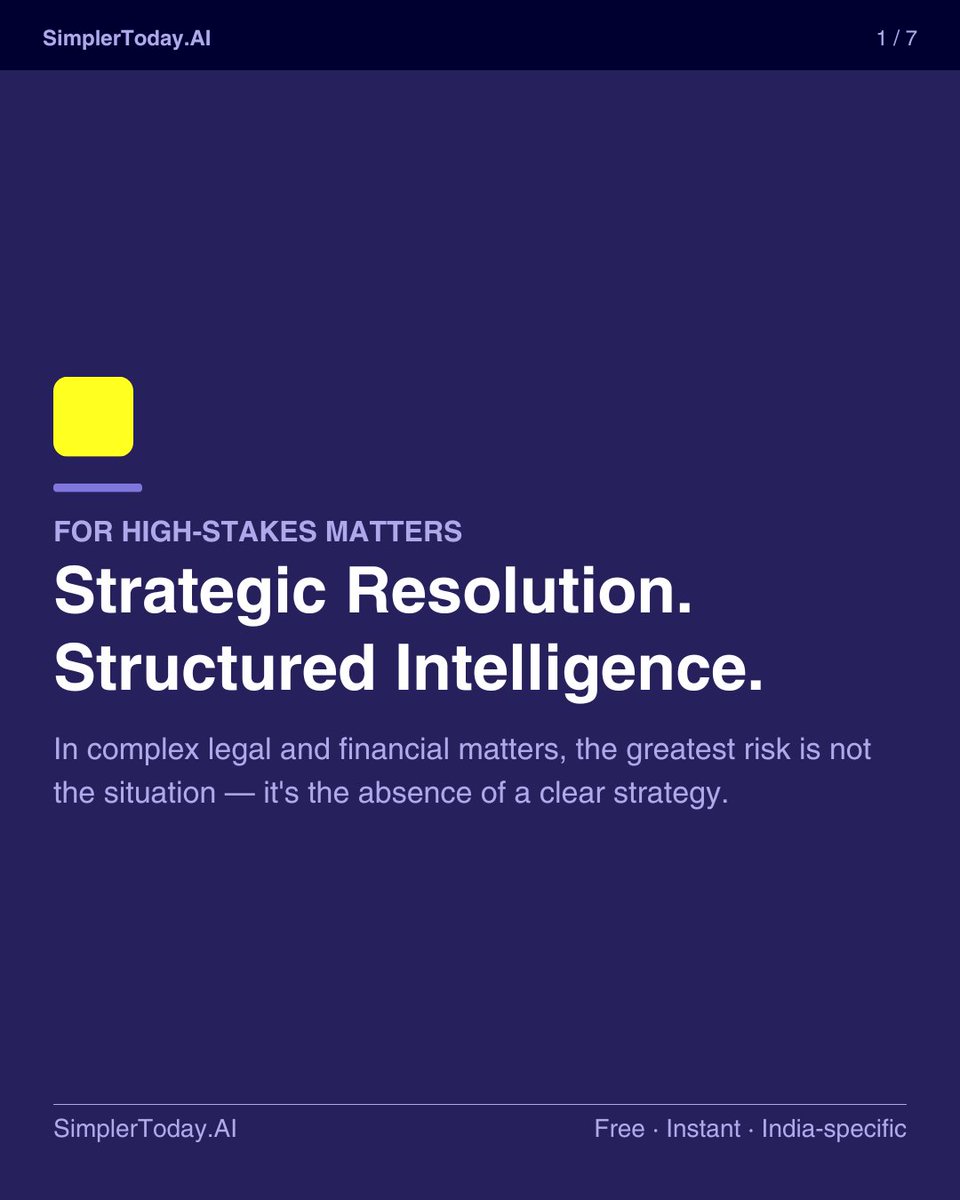 SimplerToday.AI

1 / 7

FOR HIGH-STAKES MATTERS

Strategic Resolution. Structured Intelligence.

In complex legal and financial matters, the greatest risk is not the situation — it's the absence of a clear strategy.

SimplerToday.AI

Free · Instant · India-specific